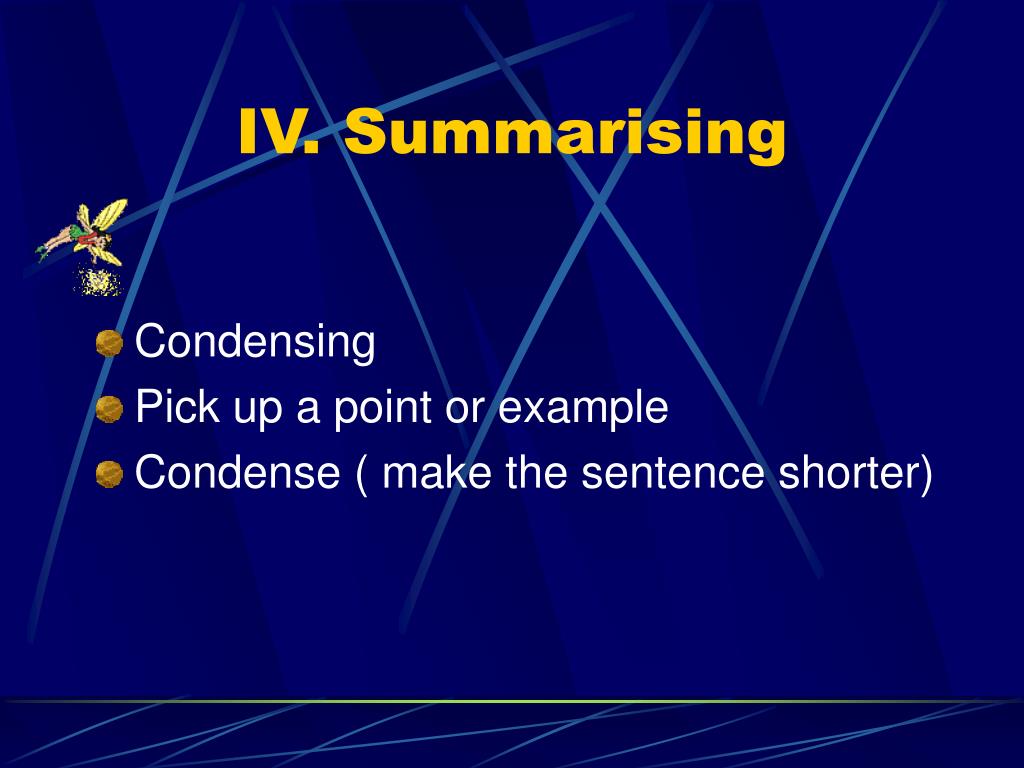 IV. Summarising

Condensing
Pick up a point or example
Condense ( make the sentence shorter)